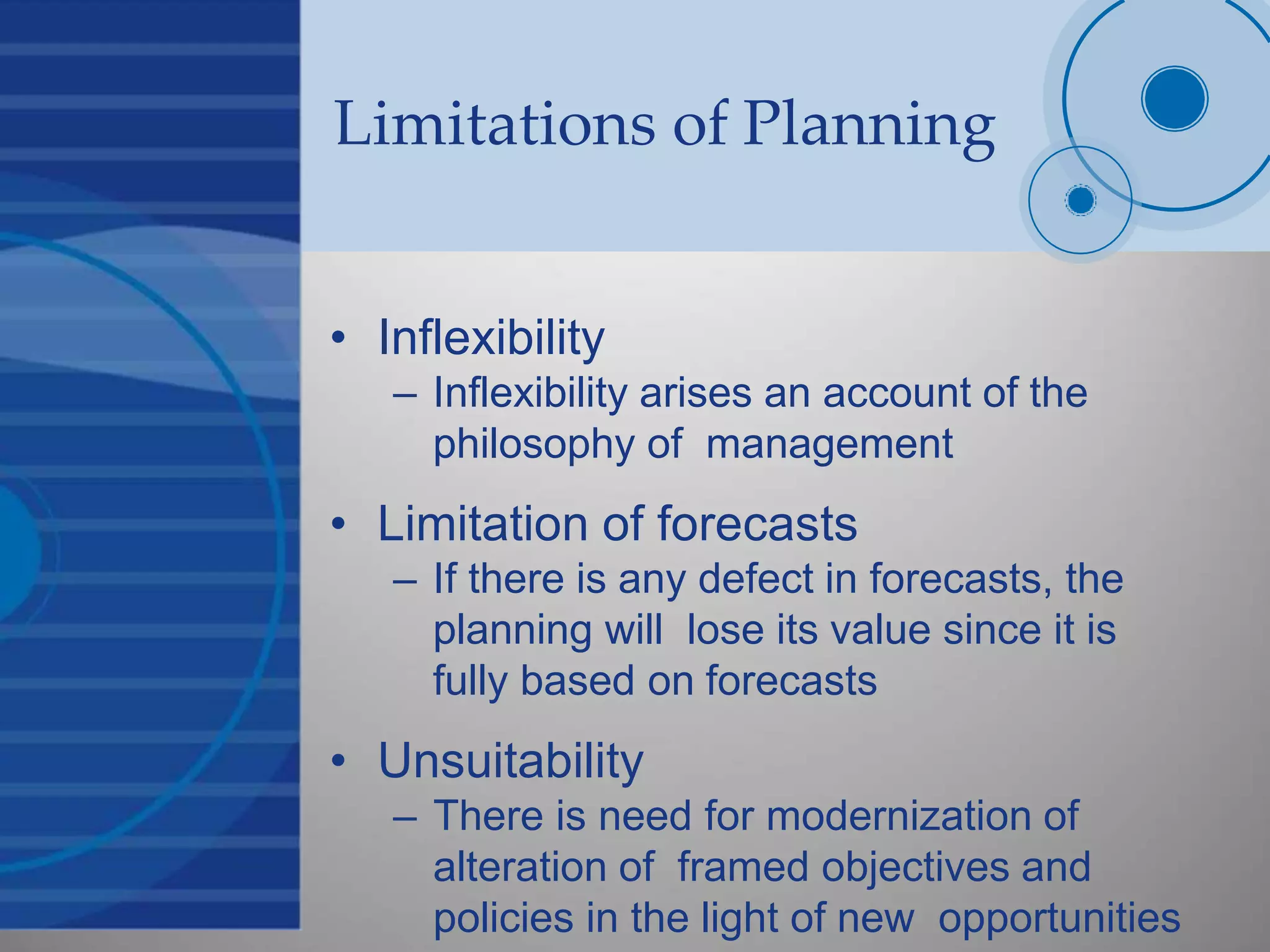 Limitations of Planning

• Inflexibility
– Inflexibility arises an account of the philosophy of management

• Limitation of forecasts
– If there is any defect in forecasts, the planning will lose its value since it is fully based on forecasts

• Unsuitability
– There is need for modernization of alteration of framed objectives and policies in the light of new opportunities